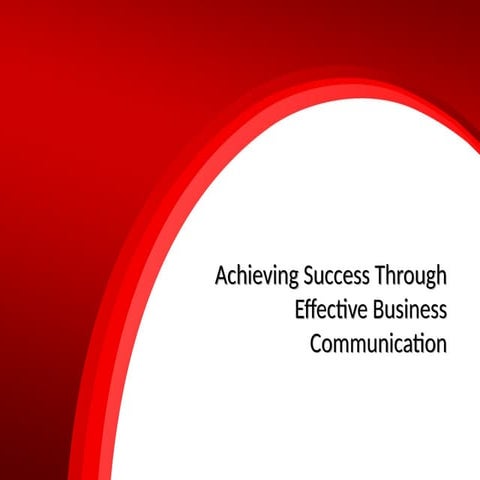 Achieving Success Through Effective Business Communication